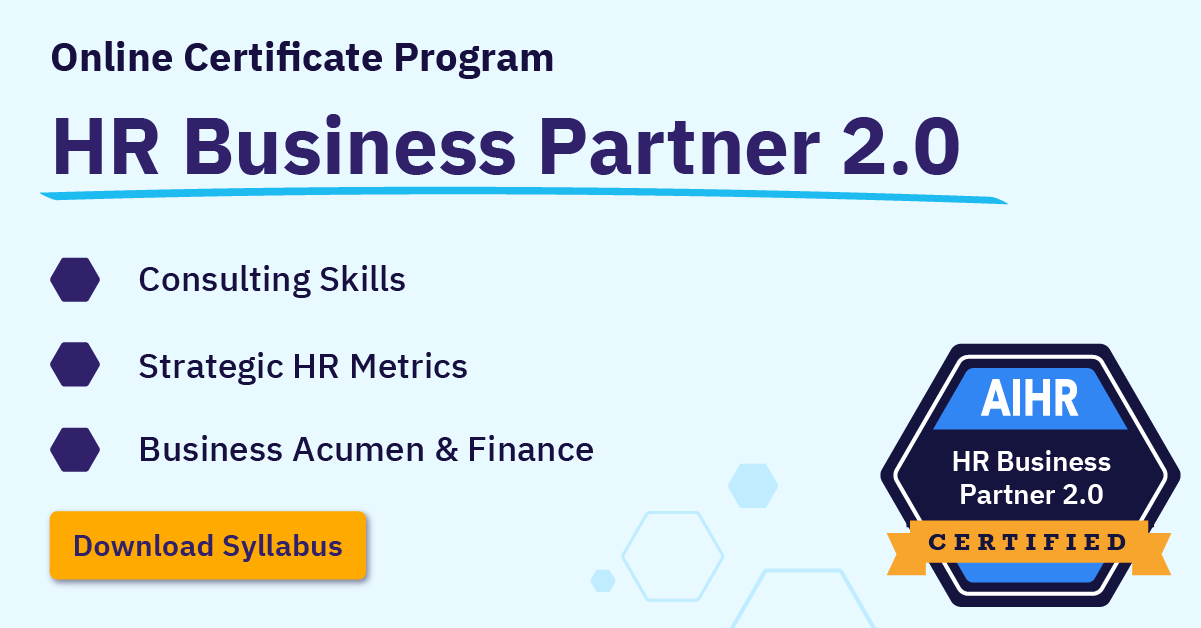 Online Certificate Program

HR Business Partner 2.0

Consulting Skills

Strategic HR Metrics

Business Acumen & Finance

Download Syllabus

AIHR

HR Business Partner 2.0

CERTIFIED